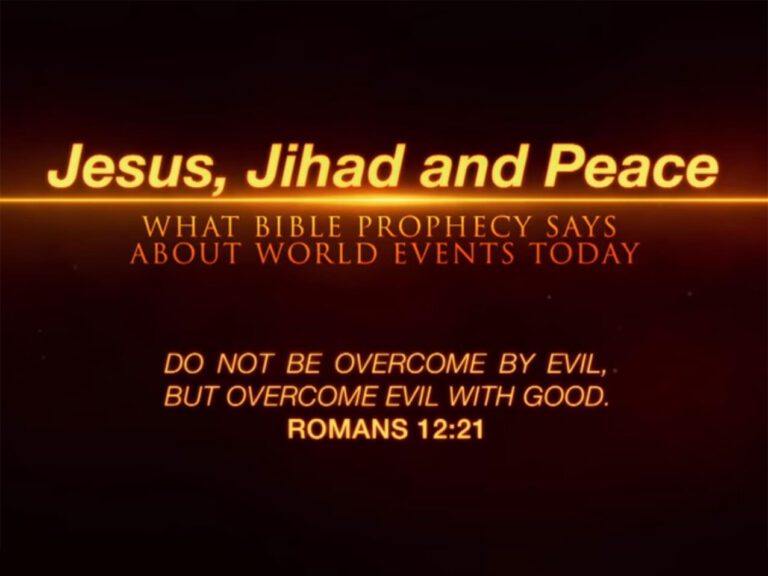 Jesus, Jihad and Peace

WHAT BIBLE PROPHECY SAYS ABOUT WORLD EVENTS TODAY

DO NOT BE OVERCOME BY EVIL, BUT OVERCOME EVIL WITH GOOD.
ROMANS 12:21